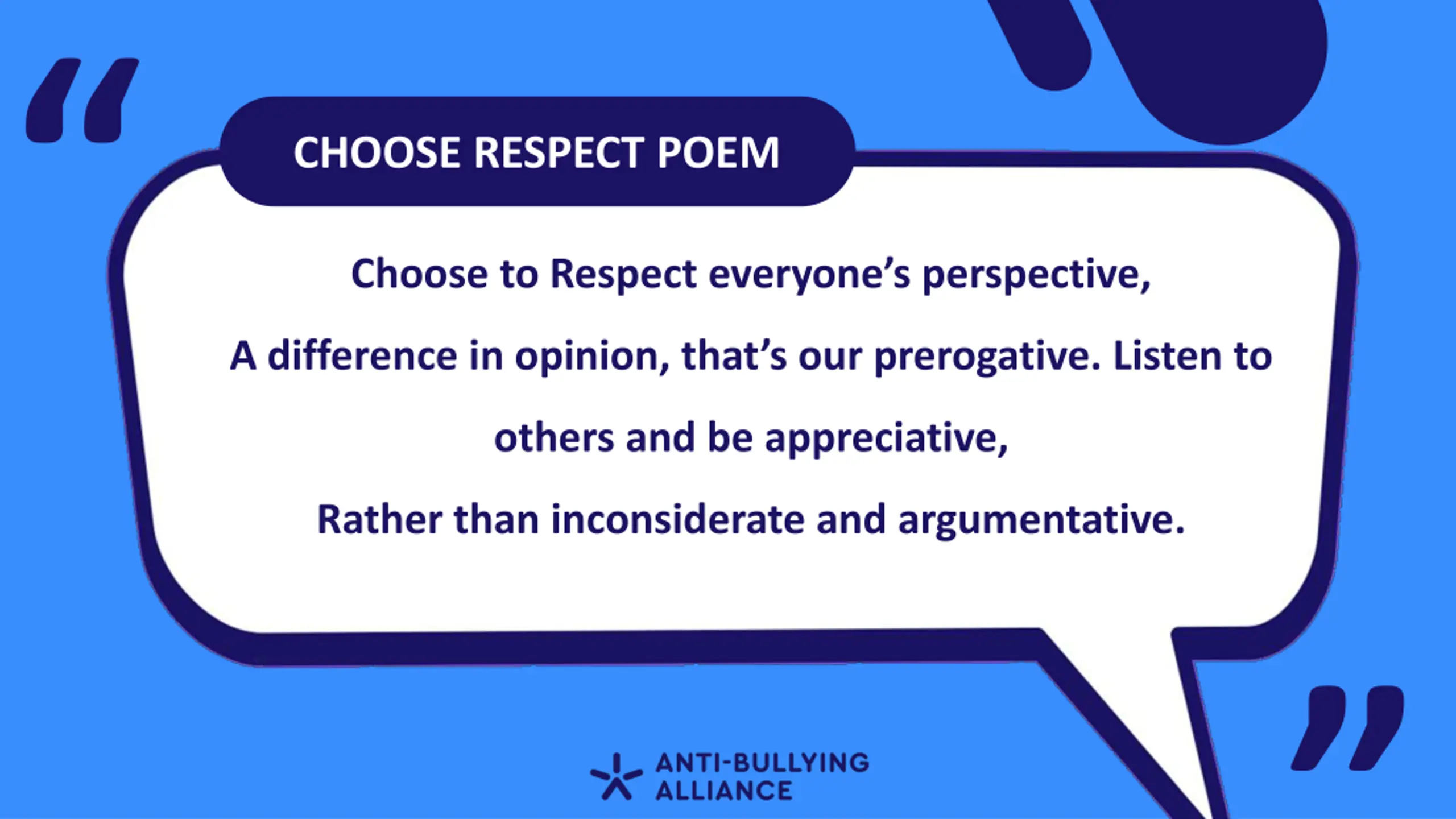 “

CHOOSE RESPECT POEM

Choose to Respect everyone’s perspective,

A difference in opinion, that’s our prerogative. Listen to

others and be appreciative,

Rather than inconsiderate and argumentative.

”

ANTI-BULLYING ALLIANCE